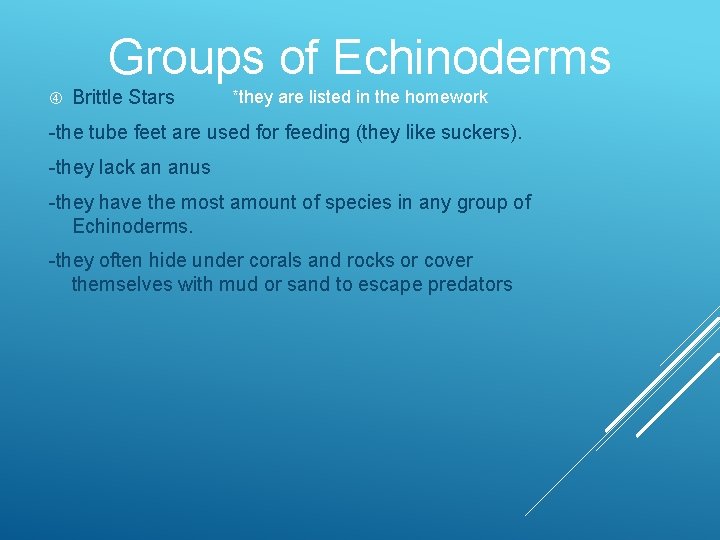 Groups of Echinoderms

④ Brittle Stars *they are listed in the homework

-the tube feet are used for feeding (they like suckers).

-they lack an anus

-they have the most amount of species in any group of Echinoderms.

-they often hide under corals and rocks or cover themselves with mud or sand to escape predators